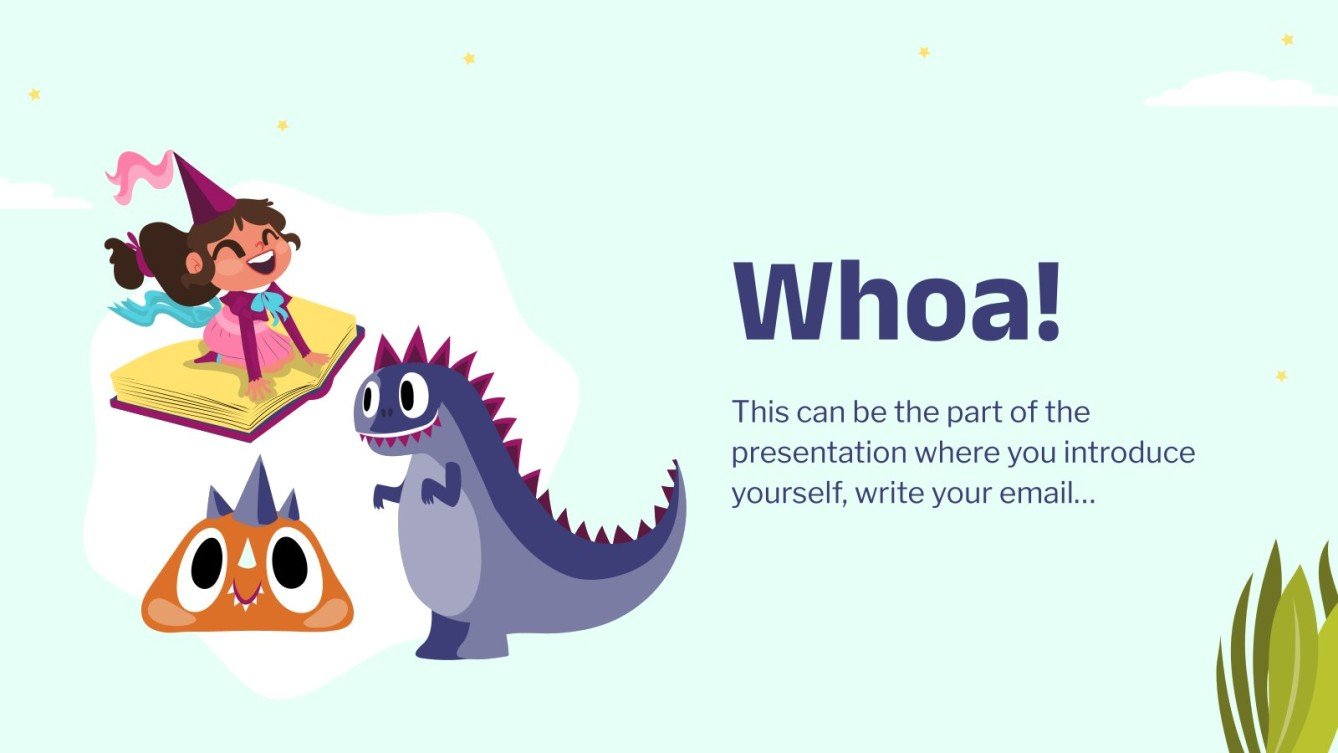 Whoa!

This can be the part of the presentation where you introduce yourself, write your email…